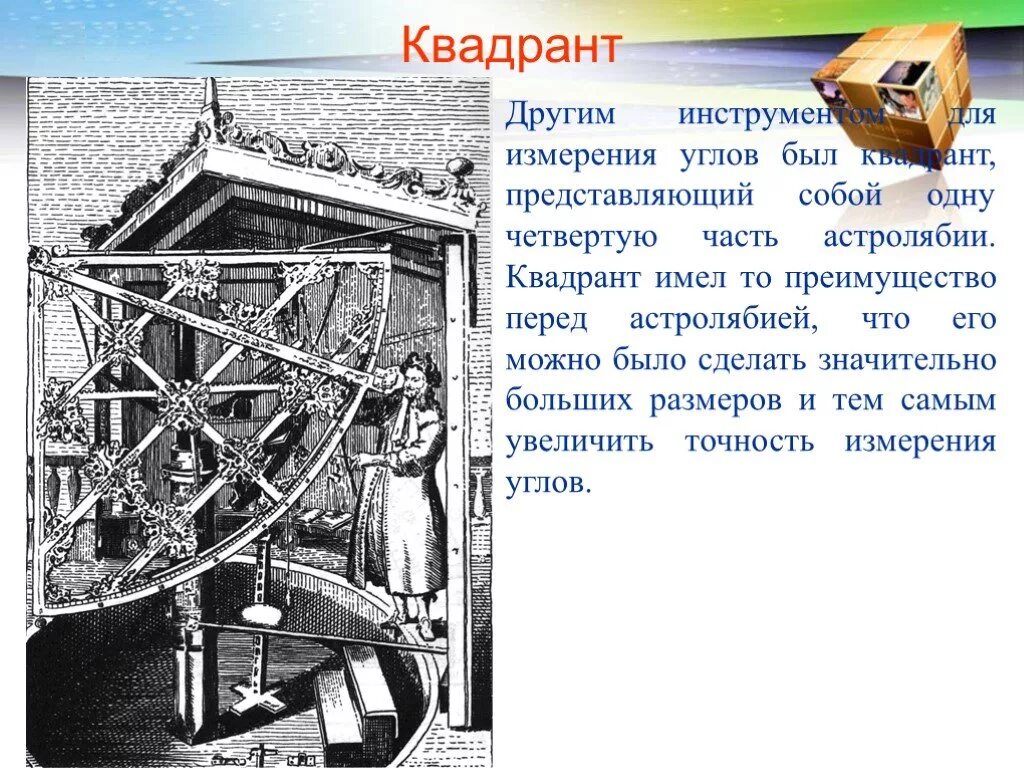 Квадрант

Другим инструментом для измерения углов был квадрант, представляющий собой одну четвертую часть астролябии. Квадрант имел то преимущество перед астролябией, что его можно было сделать значительно больших размеров и тем самым увеличить точность измерения углов.